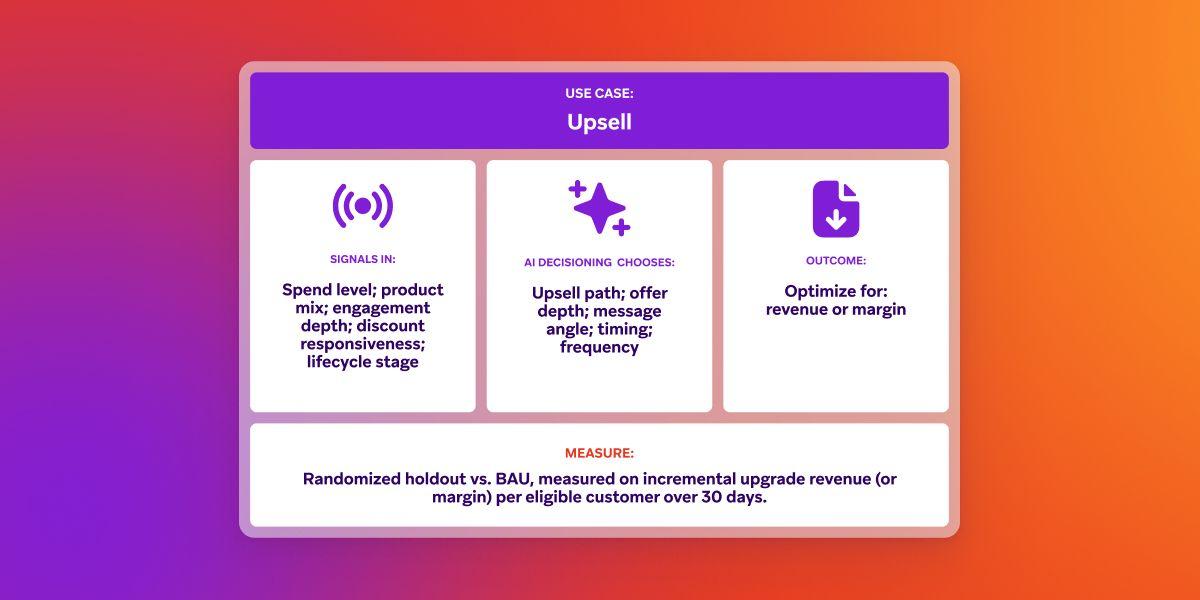 USE CASE:
Upsell

SIGNALS IN:
Spend level; product mix; engagement depth; discount responsiveness; lifecycle stage

AI DECISIONING CHOOSES:
Upsell path; offer depth; message angle; timing; frequency

OUTCOME:
Optimize for: revenue or margin

MEASURE:
Randomized holdout vs. BAU, measured on incremental upgrade revenue (or margin) per eligible customer over 30 days.